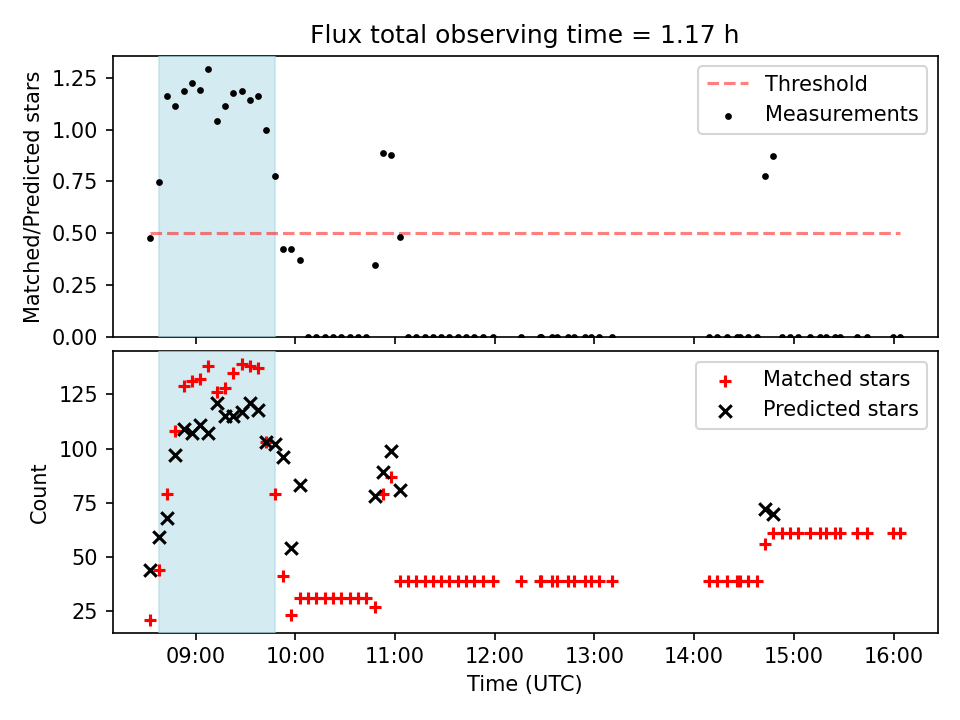 Flux total observing time = 1.17 h

Matched/Predicted stars

1.25
1.00
0.75
0.50
0.25
0.00

Threshold
Measurements

Count

125
100
75
50
25

Matched stars
Predicted stars

09:00
10:00
11:00
12:00
13:00
14:00
15:00
16:00

Time (UTC)